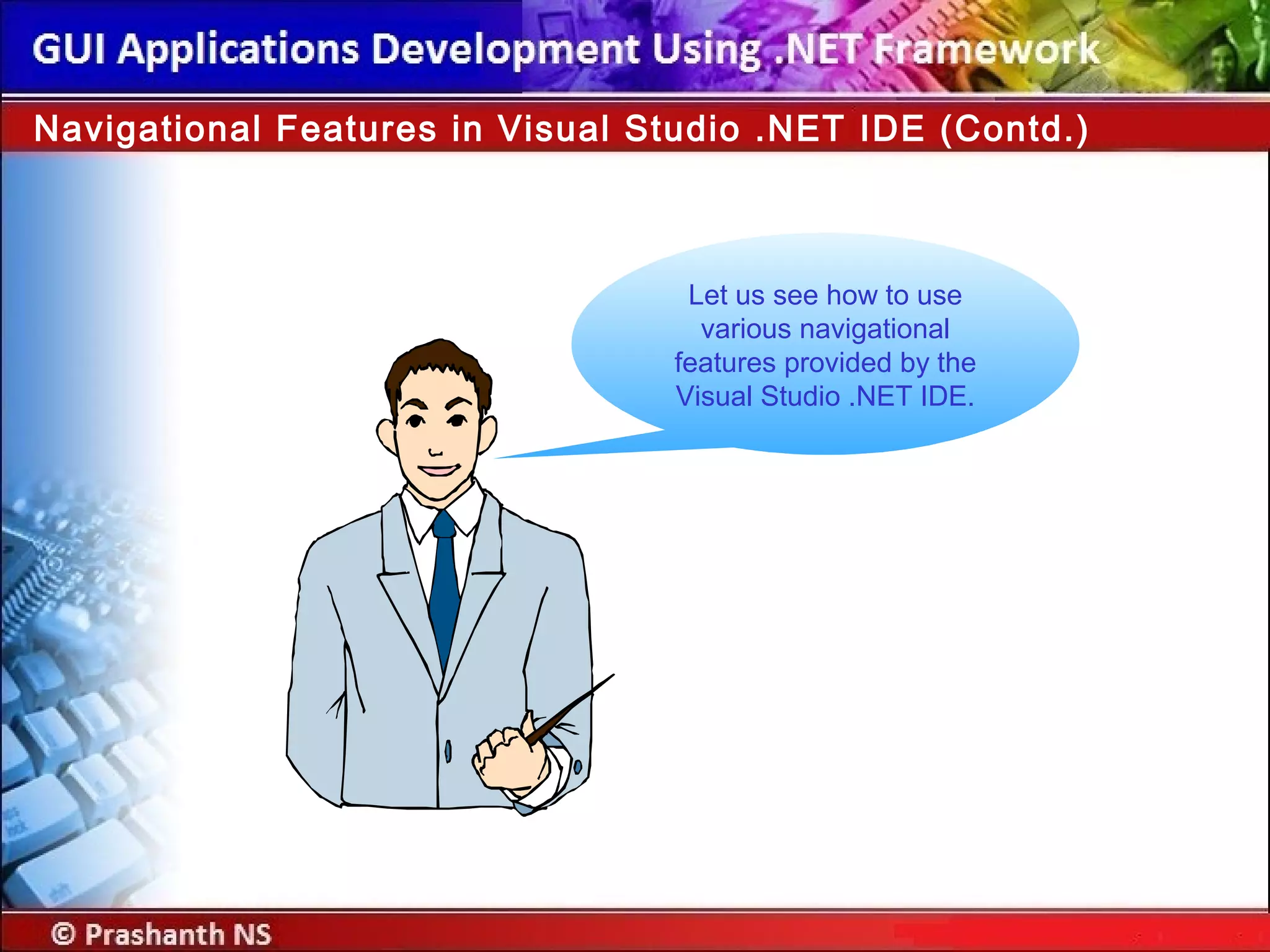 GUI Applications Development Using .NET Framework

Navigational Features in Visual Studio .NET IDE (Contd.)

Let us see how to use various navigational features provided by the Visual Studio .NET IDE.

© Prashanth NS